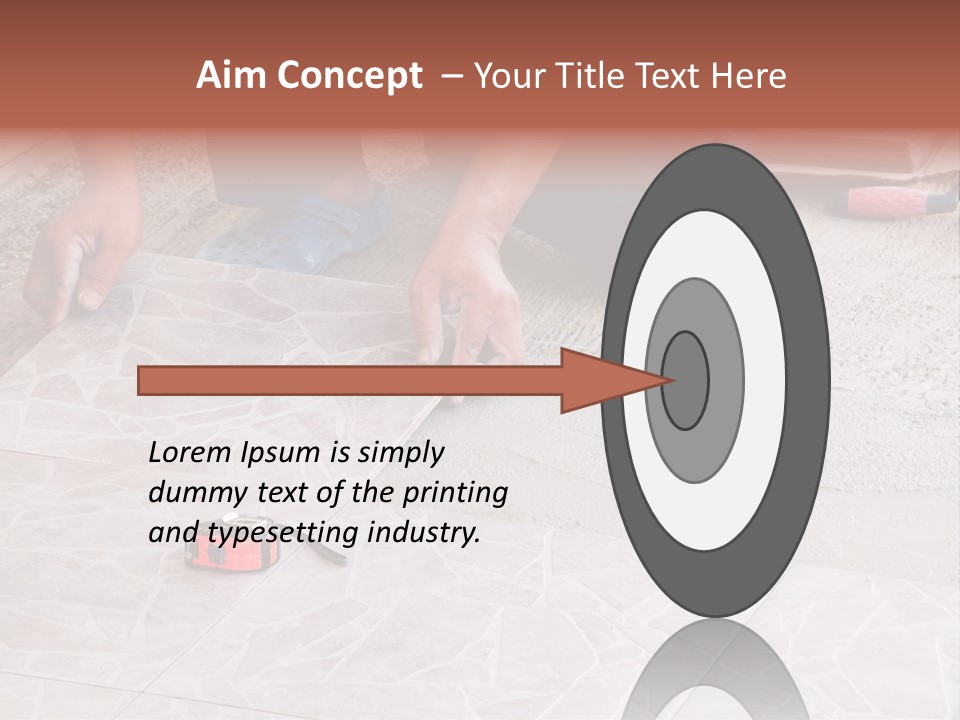 Aim Concept – Your Title Text Here

Lorem Ipsum is simply dummy text of the printing and typesetting industry.